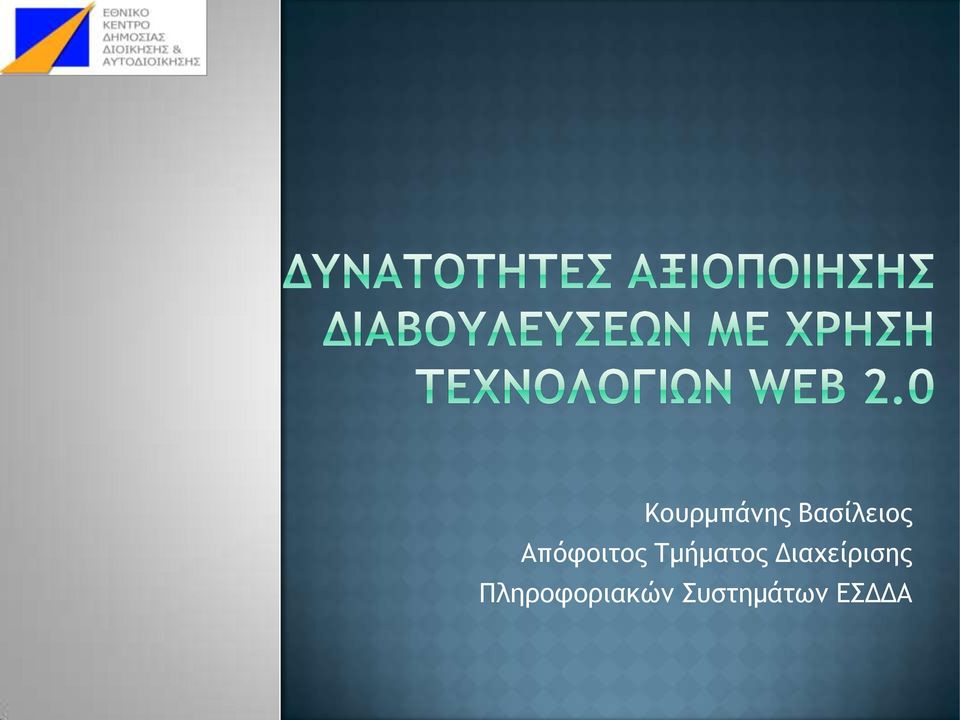 ΕΘΝΙΚΟ ΚΕΝΤΡΟ ΔΗΜΟΣΙΑΣ ΔΙΟΙΚΗΣΗΣ & ΑΥΤΟΔΙΟΙΚΗΣΗΣ

ΔΥΝΑΤΟΤΗΤΕΣ ΑΞΙΟΠΟΙΗΣΗΣ ΔΙΑΒΟΥΛΕΥΣΕΩΝ ΜΕ ΧΡΗΣΗ ΤΕΧΝΟΛΟΓΙΩΝ WEB 2.0

Κουρμπάνης Βασίλειος
Απόφοιτος Τμήματος Διαχείρισης Πληροφοριακών Συστημάτων ΕΣΔΔΑ